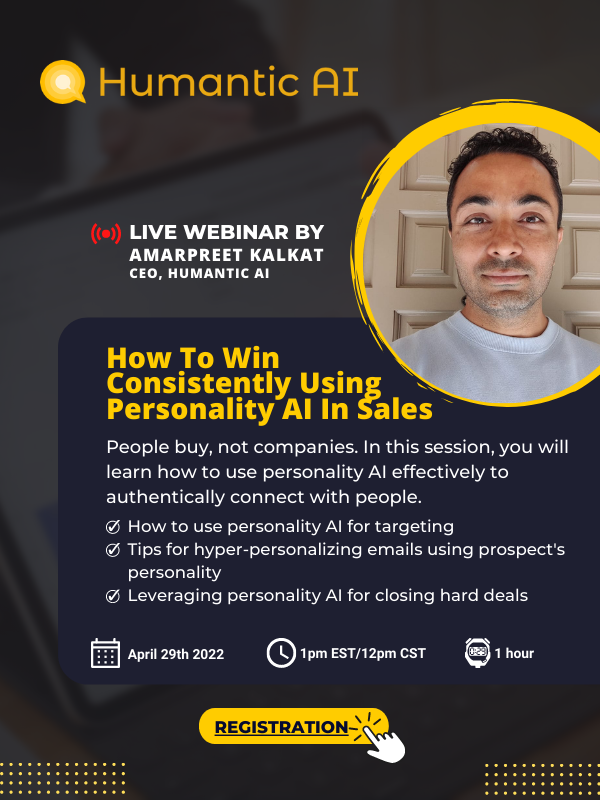 Humantic AI

LIVE WEBINAR BY
AMARPREET KALKAT
CEO, HUMANTIC AI

How To Win Consistently Using Personality AI In Sales

People buy, not companies. In this session, you will learn how to use personality AI effectively to authentically connect with people.

How to use personality AI for targeting
Tips for hyper-personalizing emails using prospect's personality
Leveraging personality AI for closing hard deals

April 29th 2022
1pm EST/12pm CST
1 hour

REGISTRATION